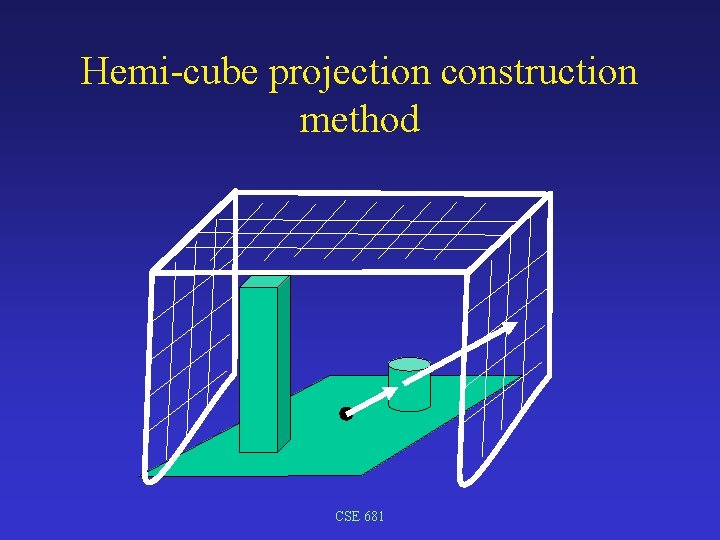 Hemi-cube projection construction method

CSE 681